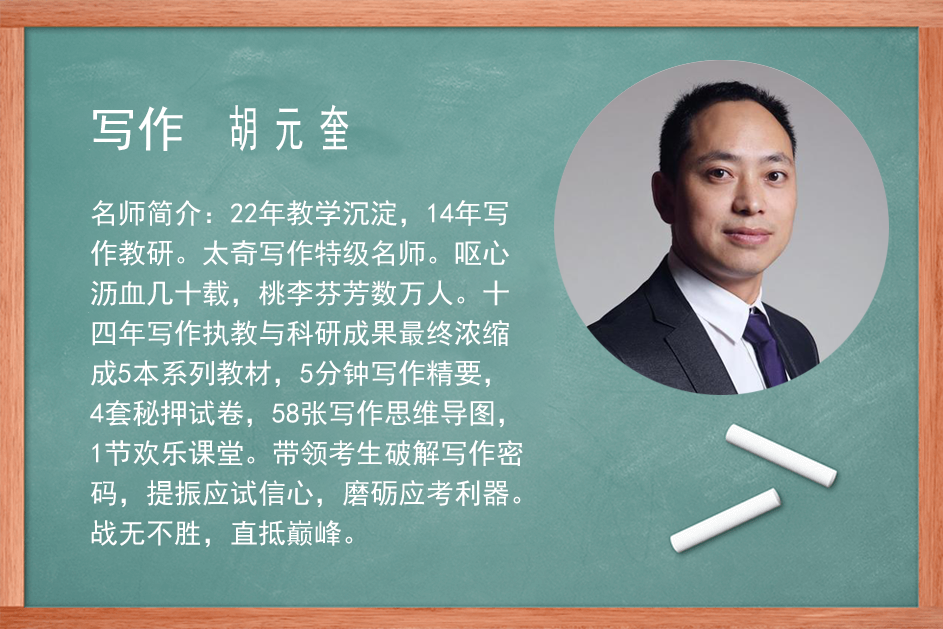 写作　胡元奎

名师简介：22年教学沉淀，14年写作教研。太奇写作特级名师。呕心沥血几十载，桃李芬芳数万人。十四年写作执教与科研成果最终浓缩成5本系列教材，5分钟写作精要，4套秘押试卷，58张写作思维导图，1节欢乐课堂。带领考生破解写作密码，提振应试信心，磨砺应考利器。战无不胜，直抵巅峰。